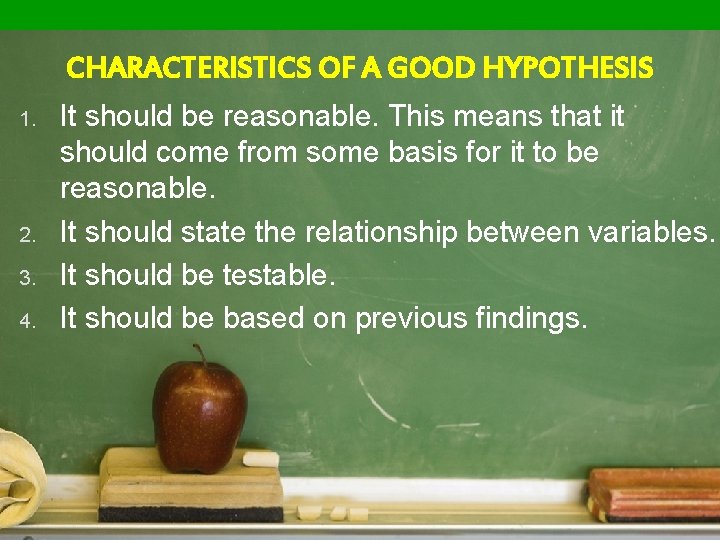 CHARACTERISTICS OF A GOOD HYPOTHESIS

1. It should be reasonable. This means that it should come from some basis for it to be reasonable.
2. It should state the relationship between variables.
3. It should be testable.
4. It should be based on previous findings.